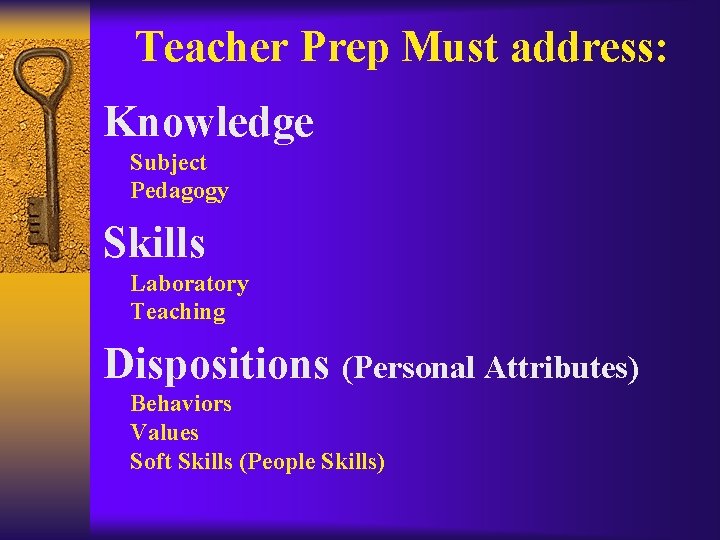 Teacher Prep Must address:

Knowledge
Subject
Pedagogy

Skills
Laboratory
Teaching

Dispositions (Personal Attributes)
Behaviors
Values
Soft Skills (People Skills)